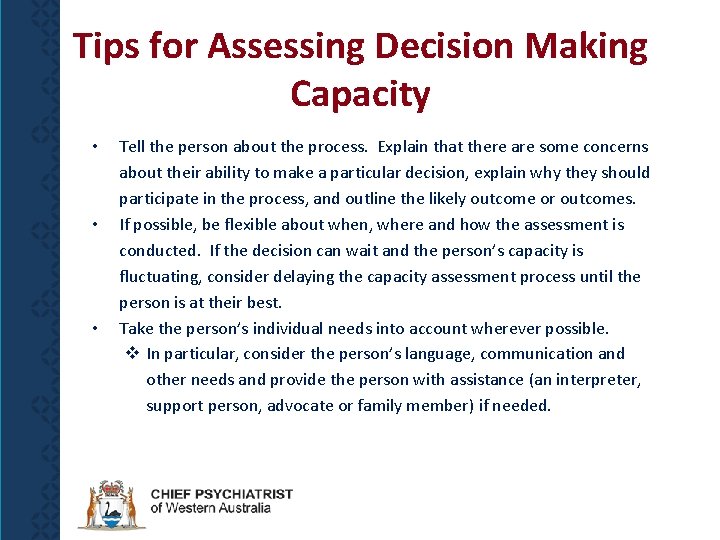 Tips for Assessing Decision Making Capacity

• Tell the person about the process. Explain that there are some concerns about their ability to make a particular decision, explain why they should participate in the process, and outline the likely outcome or outcomes.
• If possible, be flexible about when, where and how the assessment is conducted. If the decision can wait and the person's capacity is fluctuating, consider delaying the capacity assessment process until the person is at their best.
• Take the person's individual needs into account wherever possible.
❖ In particular, consider the person's language, communication and other needs and provide the person with assistance (an interpreter, support person, advocate or family member) if needed.

CHIEF PSYCHIATRIST
of Western Australia